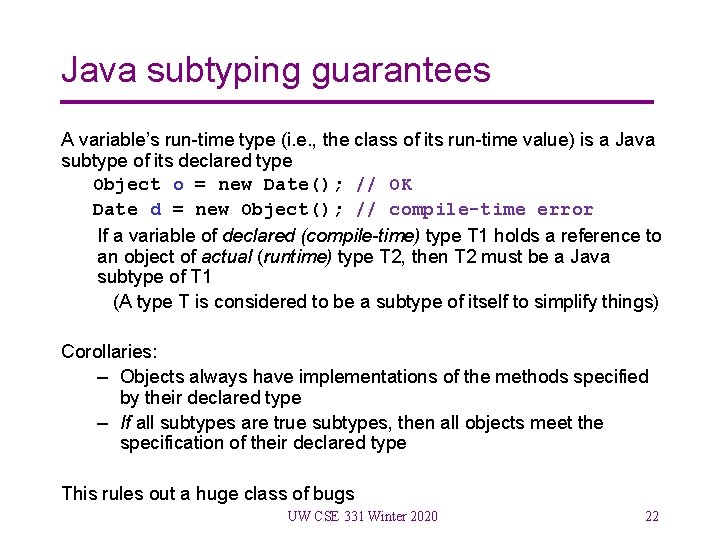 Java subtyping guarantees

A variable's run-time type (i.e., the class of its run-time value) is a Java subtype of its declared type

Object o = new Date(); // OK

Date d = new Object(); // compile-time error

If a variable of declared (compile-time) type T1 holds a reference to an object of actual (runtime) type T2, then T2 must be a Java subtype of T1

(A type T is considered to be a subtype of itself to simplify things)

Corollaries:

– Objects always have implementations of the methods specified by their declared type

– If all subtypes are true subtypes, then all objects meet the specification of their declared type

This rules out a huge class of bugs

UW CSE 331 Winter 2020

22